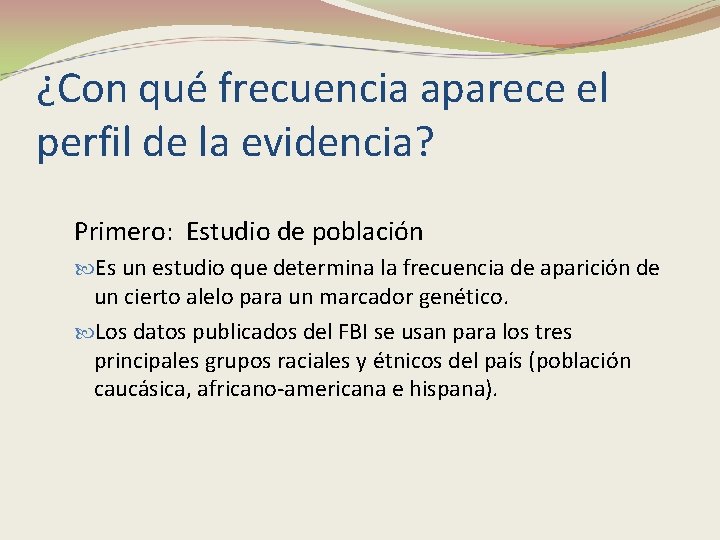 ¿Con qué frecuencia aparece el perfil de la evidencia?

Primero: Estudio de población

Es un estudio que determina la frecuencia de aparición de un cierto alelo para un marcador genético.

Los datos publicados del FBI se usan para los tres principales grupos raciales y étnicos del país (población caucásica, africano-americana e hispana).